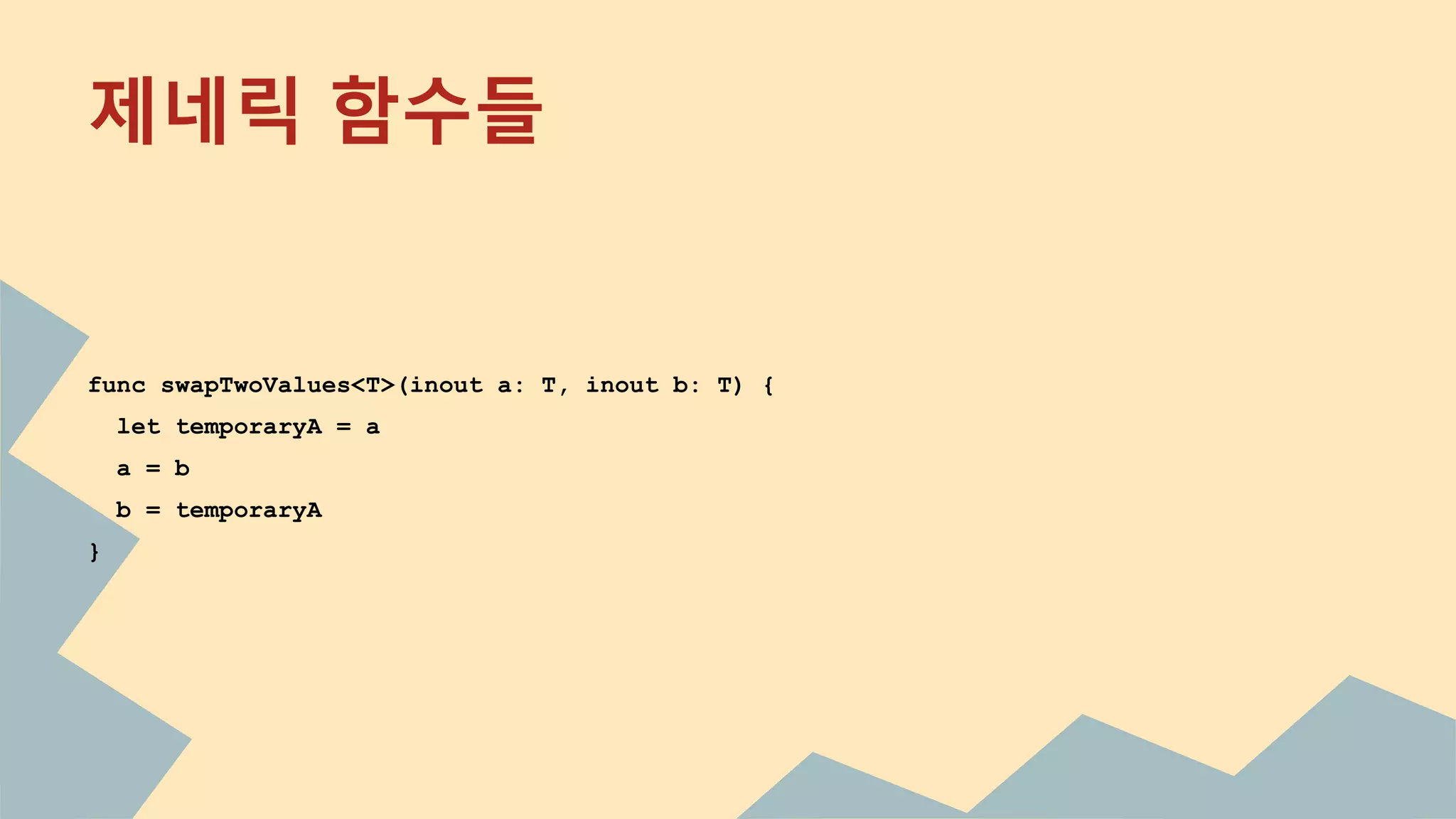 제네릭 함수들

func swapTwoValues<T>(inout a: T, inout b: T) {
  let temporaryA = a
  a = b
  b = temporaryA
}